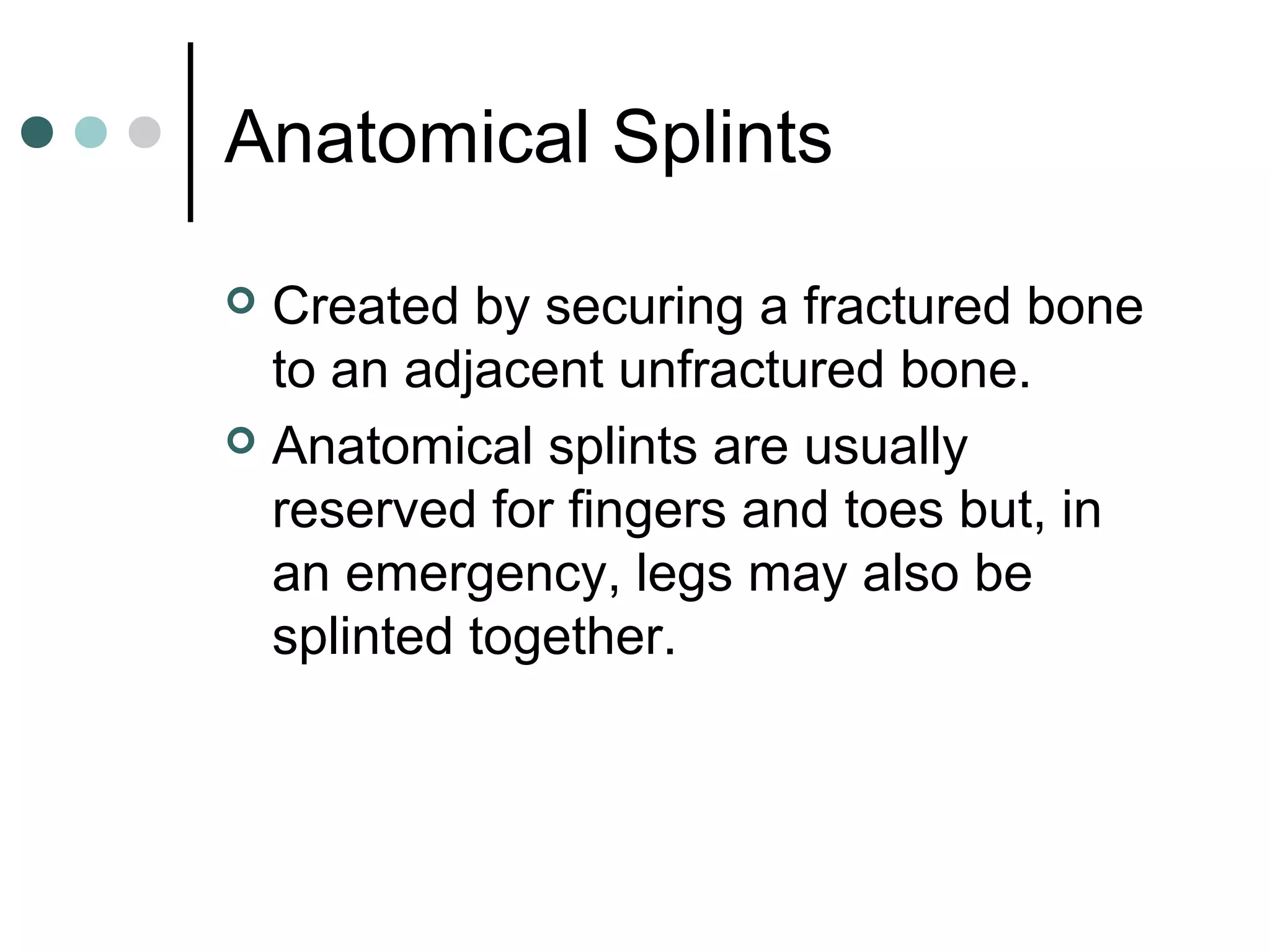 Anatomical Splints

Created by securing a fractured bone to an adjacent unfractured bone.

Anatomical splints are usually reserved for fingers and toes but, in an emergency, legs may also be splinted together.